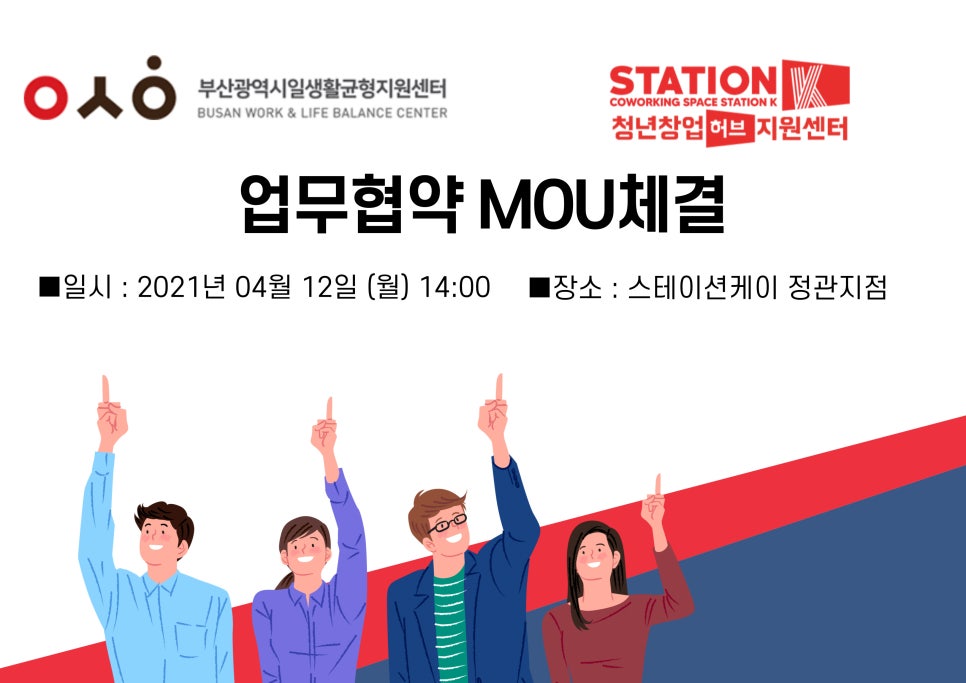 ㅇㅅㅇ 부산광역시일생활균형지원센터
BUSAN WORK & LIFE BALANCE CENTER

STATION K
COWORKING SPACE STATION K
청년창업 허브 지원센터

업무협약 MOU체결

■일시 : 2021년 04월 12일 (월) 14:00 ■장소 : 스테이션케이 정관지점